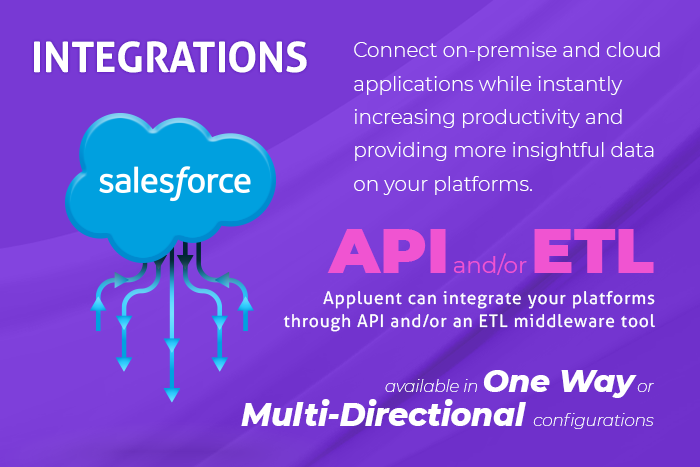 INTEGRATIONS

salesforce

Connect on-premise and cloud applications while instantly increasing productivity and providing more insightful data on your platforms.

API and/or ETL

Appluent can integrate your platforms through API and/or an ETL middleware tool

available in One Way or Multi-Directional configurations